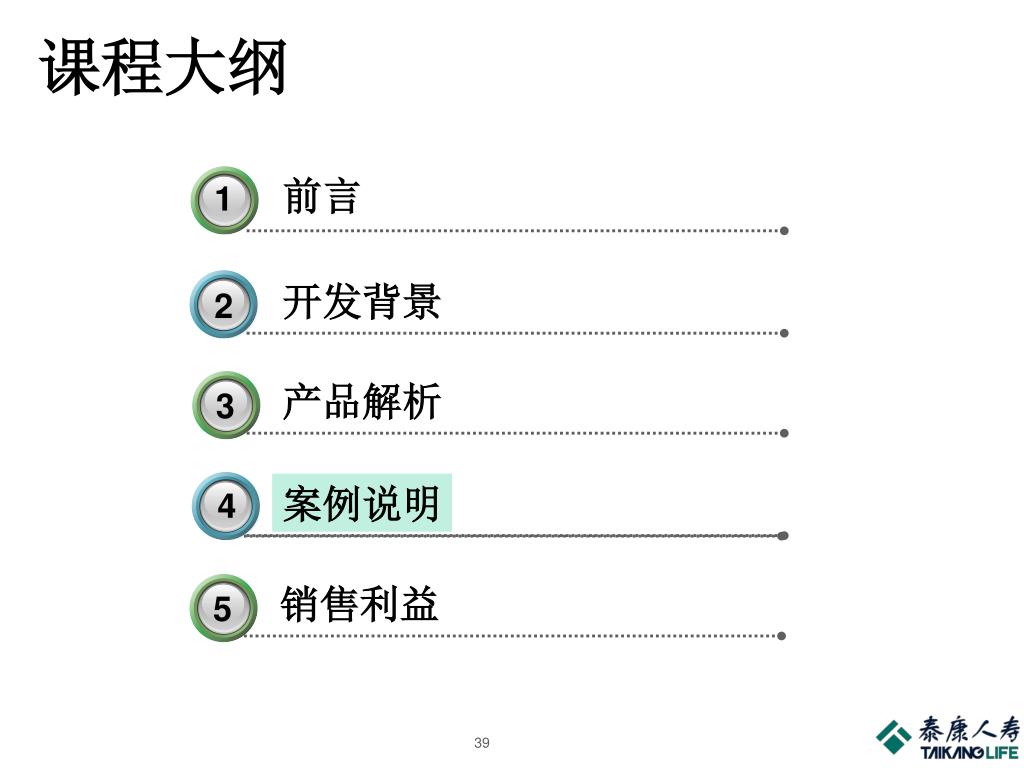 课程大纲

1 前言

2 开发背景

3 产品解析

4 案例说明

5 销售利益

39

泰康人寿
TAIKANG LIFE